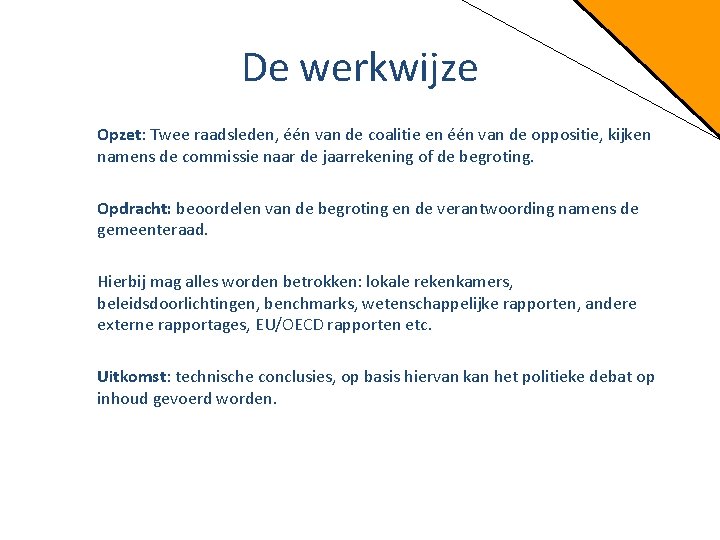 De werkwijze

Opzet: Twee raadsleden, één van de coalitie en één van de oppositie, kijken namens de commissie naar de jaarrekening of de begroting.

Opdracht: beoordelen van de begroting en de verantwoording namens de gemeenteraad.

Hierbij mag alles worden betrokken: lokale rekenkamers, beleidsdoorlichtingen, benchmarks, wetenschappelijke rapporten, andere externe rapportages, EU/OECD rapporten etc.

Uitkomst: technische conclusies, op basis hiervan kan het politieke debat op inhoud gevoerd worden.